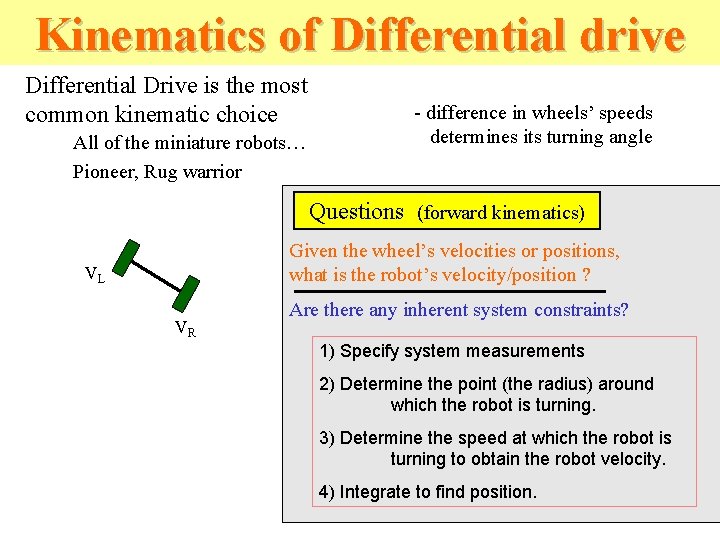 Kinematics of Differential drive

Differential Drive is the most common kinematic choice

All of the miniature robots…

Pioneer, Rug warrior

- difference in wheels' speeds determines its turning angle

$V_L$

$V_R$

Questions (forward kinematics)

Given the wheel's velocities or positions, what is the robot's velocity/position ?

Are there any inherent system constraints?

1) Specify system measurements

2) Determine the point (the radius) around which the robot is turning.

3) Determine the speed at which the robot is turning to obtain the robot velocity.

4) Integrate to find position.